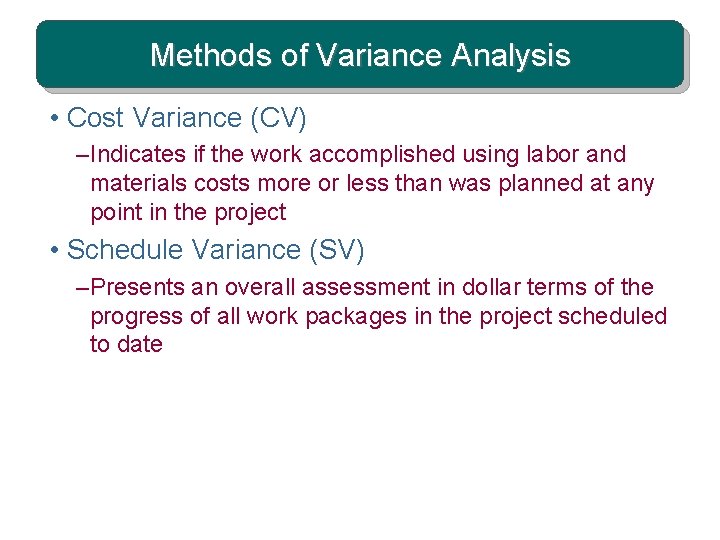 Methods of Variance Analysis

• Cost Variance (CV)

–Indicates if the work accomplished using labor and materials costs more or less than was planned at any point in the project

• Schedule Variance (SV)

–Presents an overall assessment in dollar terms of the progress of all work packages in the project scheduled to date